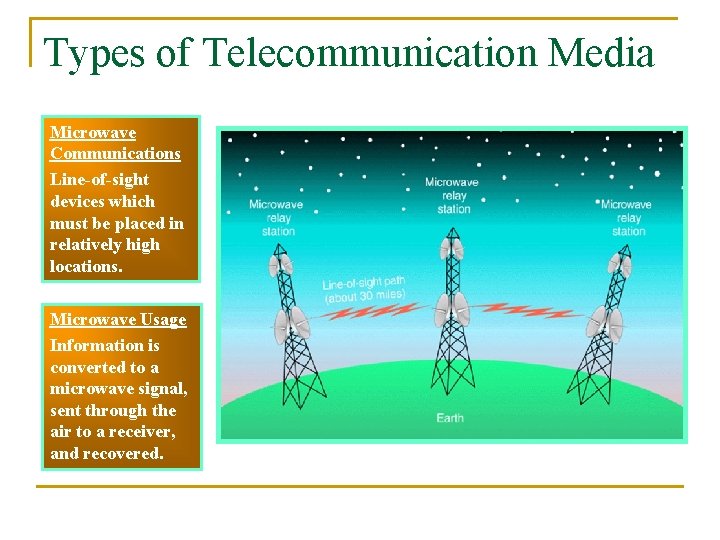 Types of Telecommunication Media

Microwave Communications
Line-of-sight devices which must be placed in relatively high locations.

Microwave Usage
Information is converted to a microwave signal, sent through the air to a receiver, and recovered.

Microwave relay station

Microwave relay station

Microwave relay station

Line-of-sight path (about 30 miles)

Earth